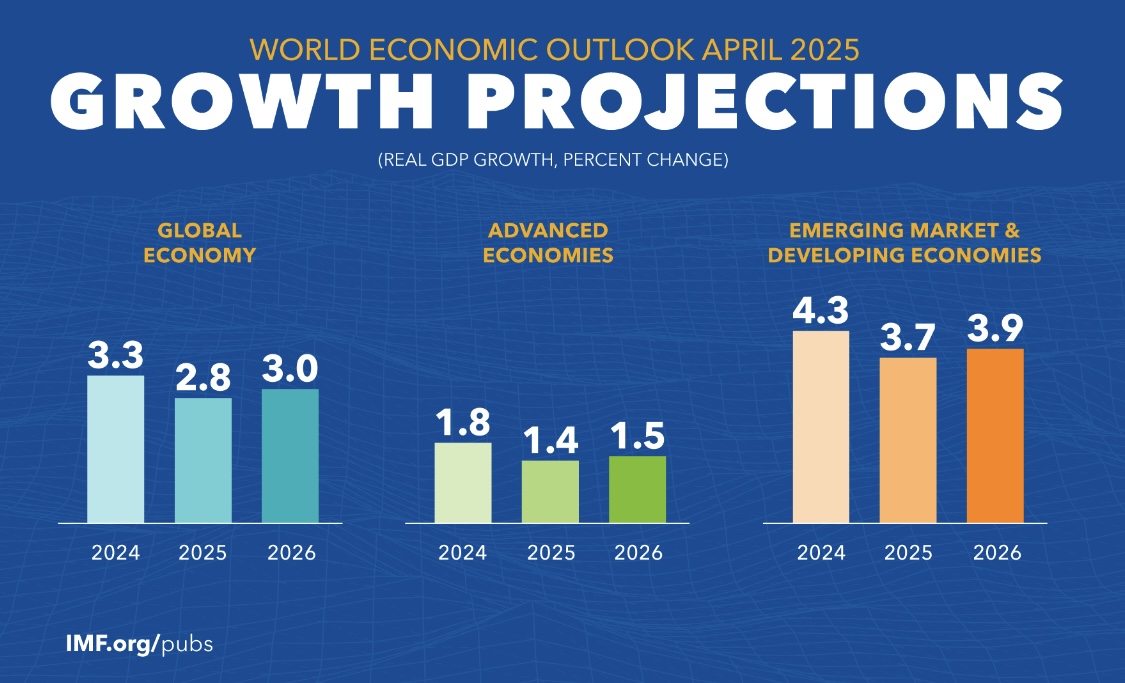 WORLD ECONOMIC OUTLOOK APRIL 2025
GROWTH PROJECTIONS
(REAL GDP GROWTH, PERCENT CHANGE)

GLOBAL ECONOMY

3.3 2.8 3.0

2024 2025 2026

ADVANCED ECONOMIES

1.8 1.4 1.5

2024 2025 2026

EMERGING MARKET & DEVELOPING ECONOMIES

4.3 3.7 3.9

2024 2025 2026

IMF.org/pubs